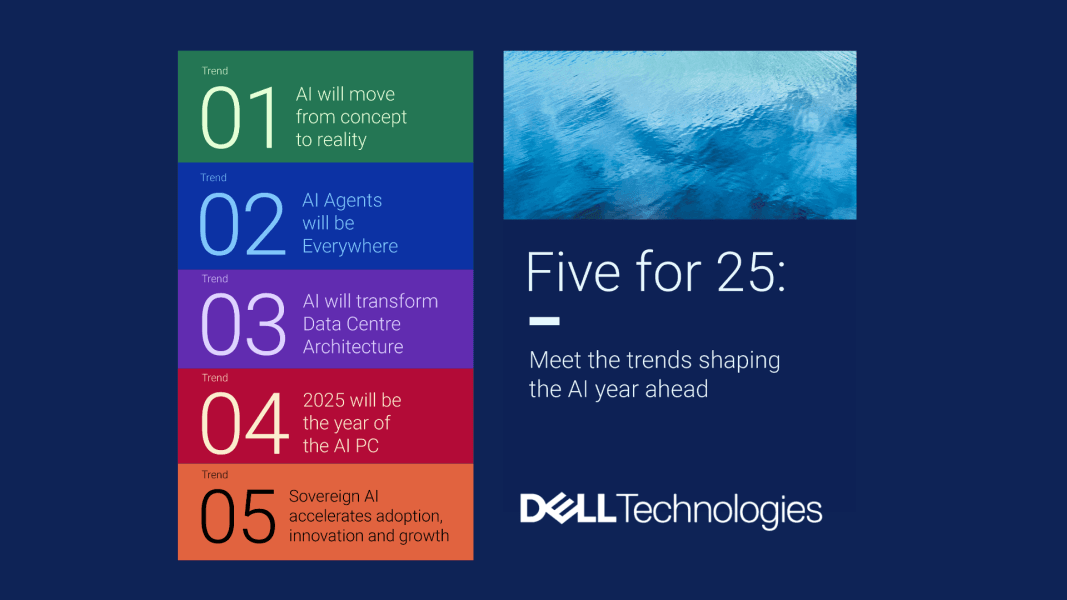 Trend
01 AI will move from concept to reality

Trend
02 AI Agents will be Everywhere

Trend
03 AI will transform Data Centre Architecture

Trend
04 2025 will be the year of the AI PC

Trend
05 Sovereign AI accelerates adoption, innovation and growth

Five for 25:

Meet the trends shaping the AI year ahead

DELL Technologies